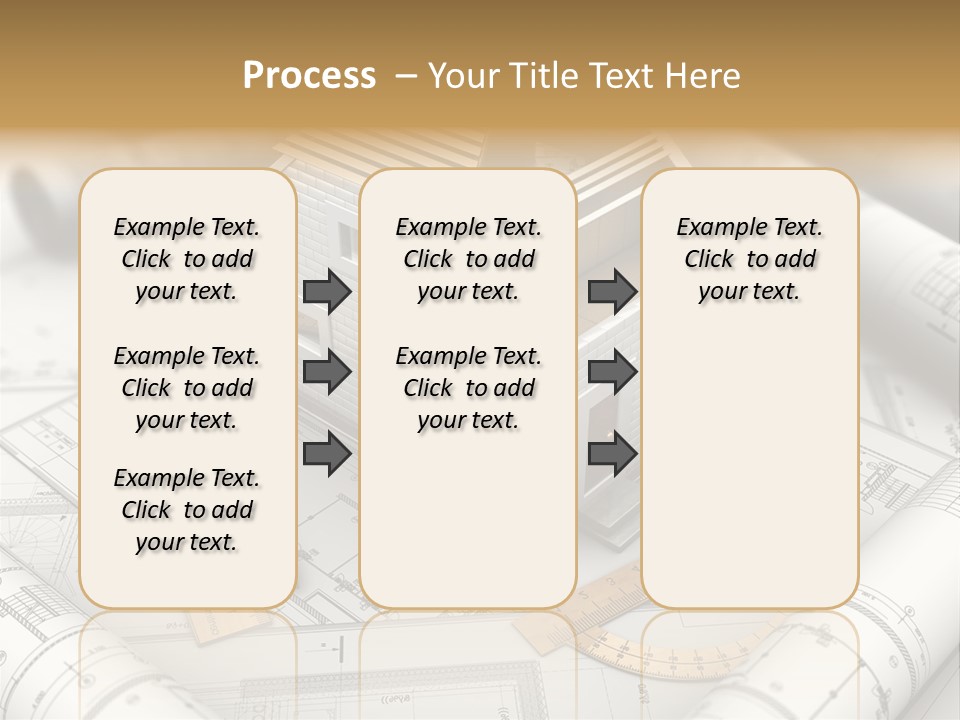 Process – Your Title Text Here

Example Text. Click to add your text.

Example Text. Click to add your text.

Example Text. Click to add your text.

Example Text. Click to add your text.

Example Text. Click to add your text.

Example Text. Click to add your text.